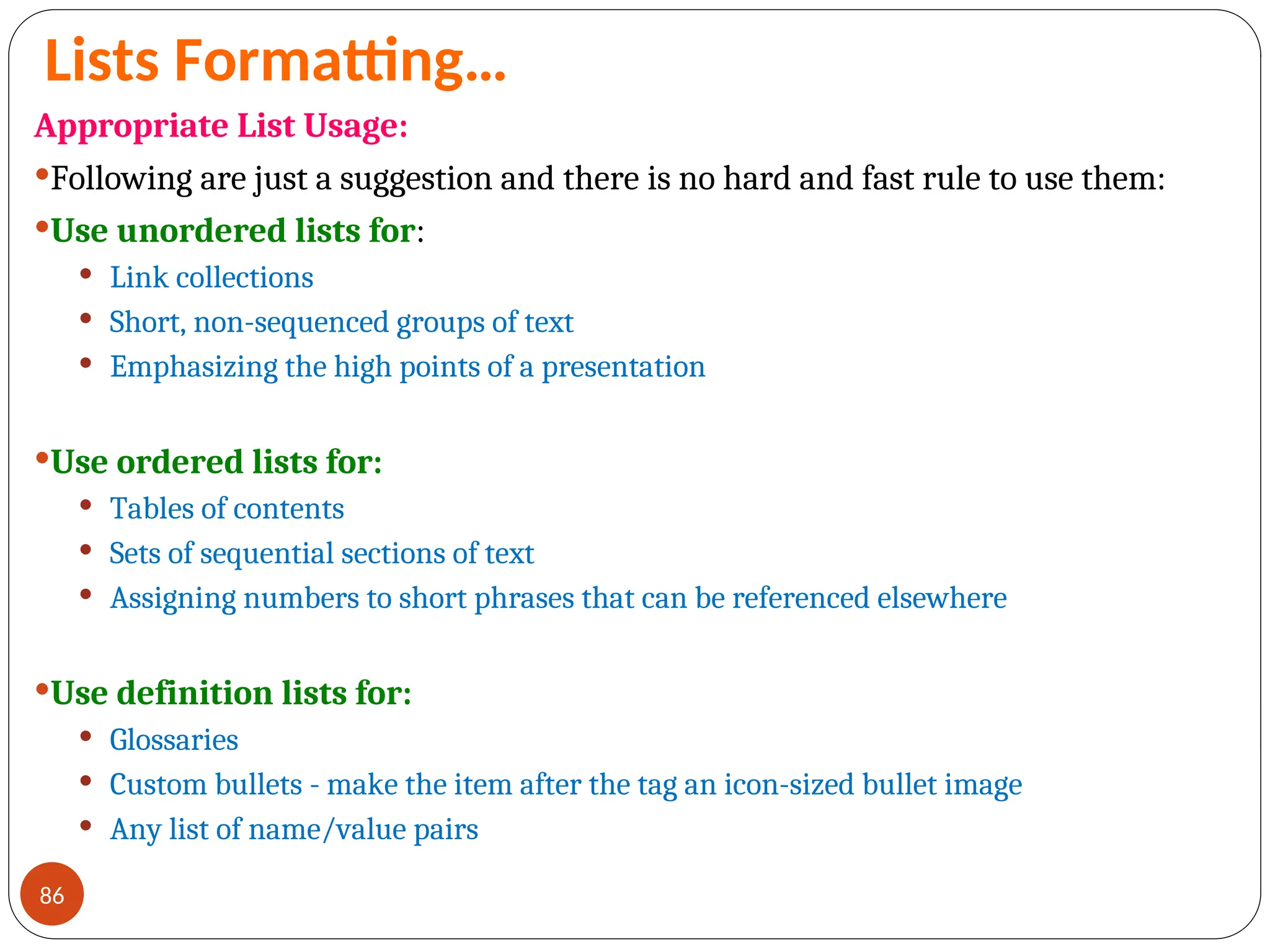 Lists Formatting…

Appropriate List Usage:

•Following are just a suggestion and there is no hard and fast rule to use them:

•Use unordered lists for:

• Link collections
• Short, non-sequenced groups of text
• Emphasizing the high points of a presentation

•Use ordered lists for:

• Tables of contents
• Sets of sequential sections of text
• Assigning numbers to short phrases that can be referenced elsewhere

•Use definition lists for:

• Glossaries
• Custom bullets - make the item after the tag an icon-sized bullet image
• Any list of name/value pairs

86